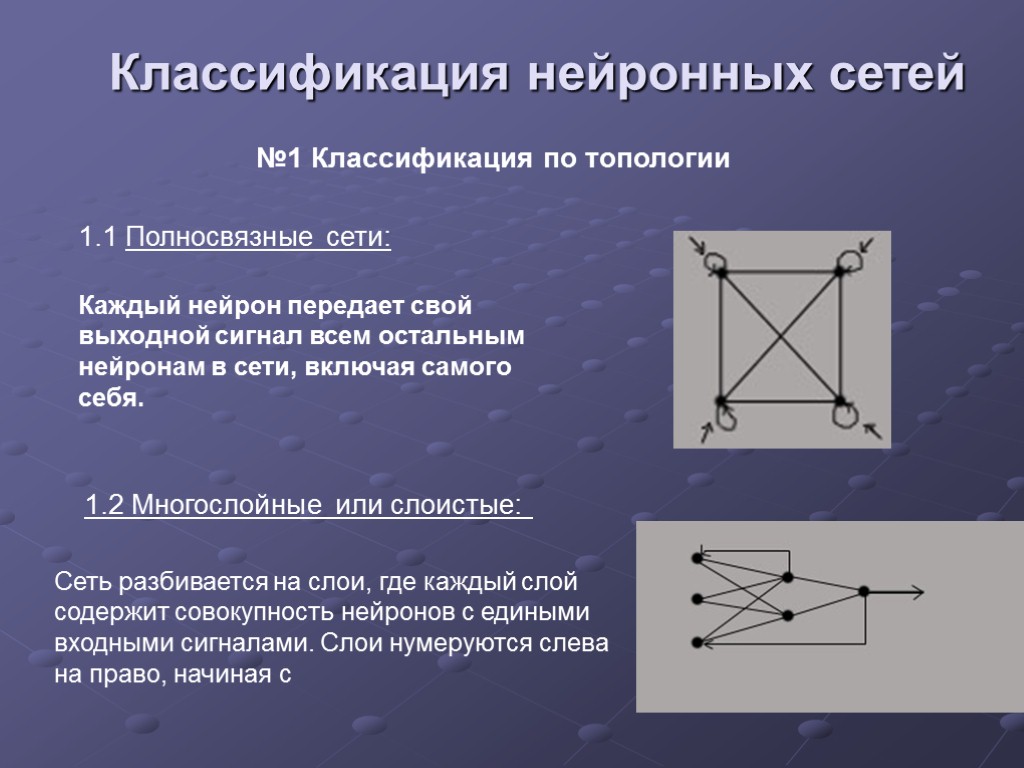 Классификация нейронных сетей

№1 Классификация по топологии

1.1 Полносвязные сети:

Каждый нейрон передает свой выходной сигнал всем остальным нейронам в сети, включая самого себя.

1.2 Многослойные или слоистые:

Сеть разбивается на слои, где каждый слой содержит совокупность нейронов с едиными входными сигналами. Слои нумеруются слева на право, начиная с